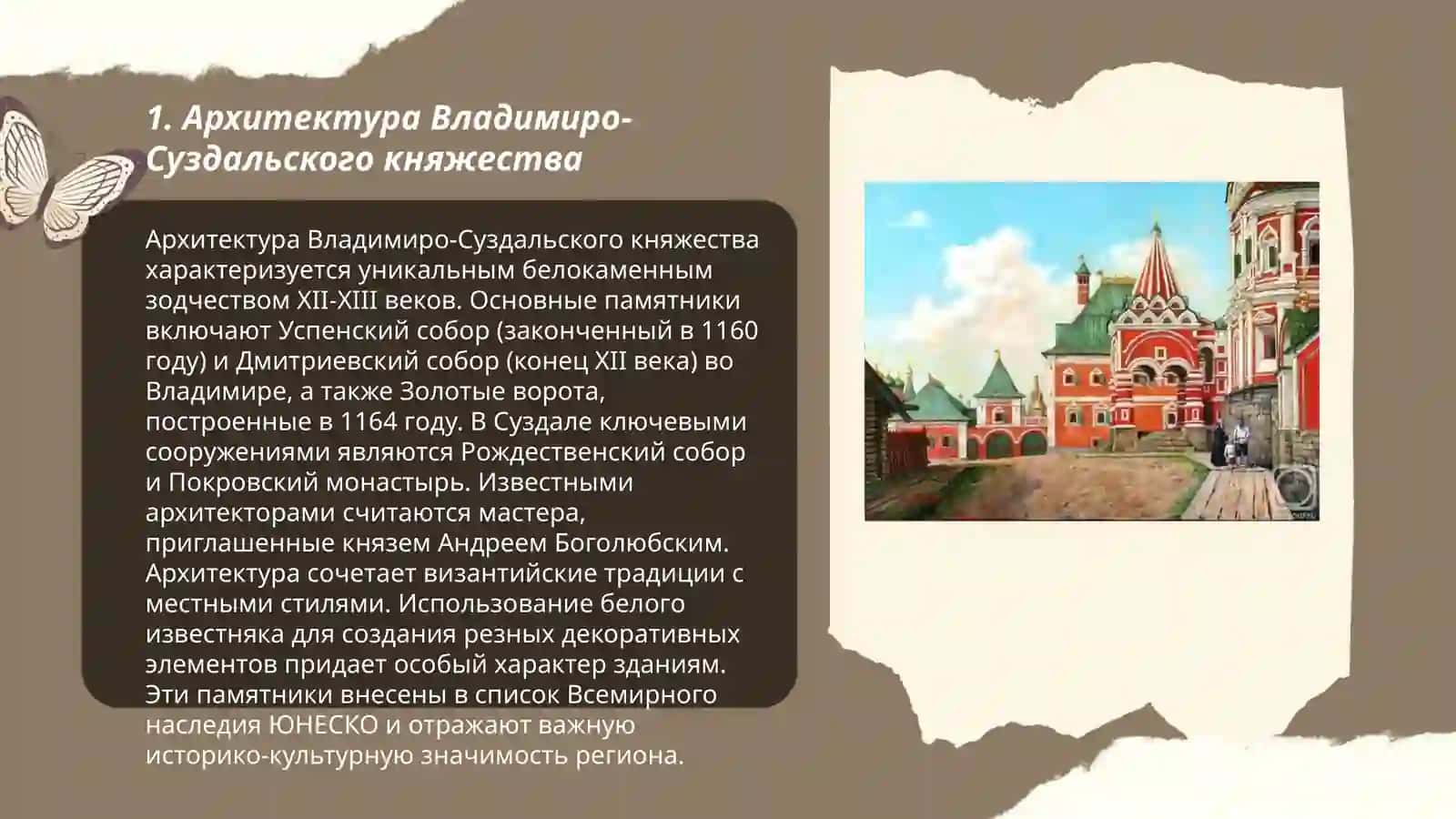 1. Архитектура Владимиро-Суздальского княжества

Архитектура Владимиро-Суздальского княжества характеризуется уникальным белокаменным зодчеством XII-XIII веков. Основные памятники включают Успенский собор (законченный в 1160 году) и Дмитриевский собор (конец XII века) во Владимире, а также Золотые ворота, построенные в 1164 году. В Суздале ключевыми сооружениями являются Рождественский собор и Покровский монастырь. Известными архитекторами считаются мастера, приглашенные князем Андреем Боголюбским. Архитектура сочетает византийские традиции с местными стилями. Использование белого известняка для создания резных декоративных элементов придает особый характер зданиям. Эти памятники внесены в список Всемирного наследия ЮНЕСКО и отражают важную историко-культурную значимость региона.